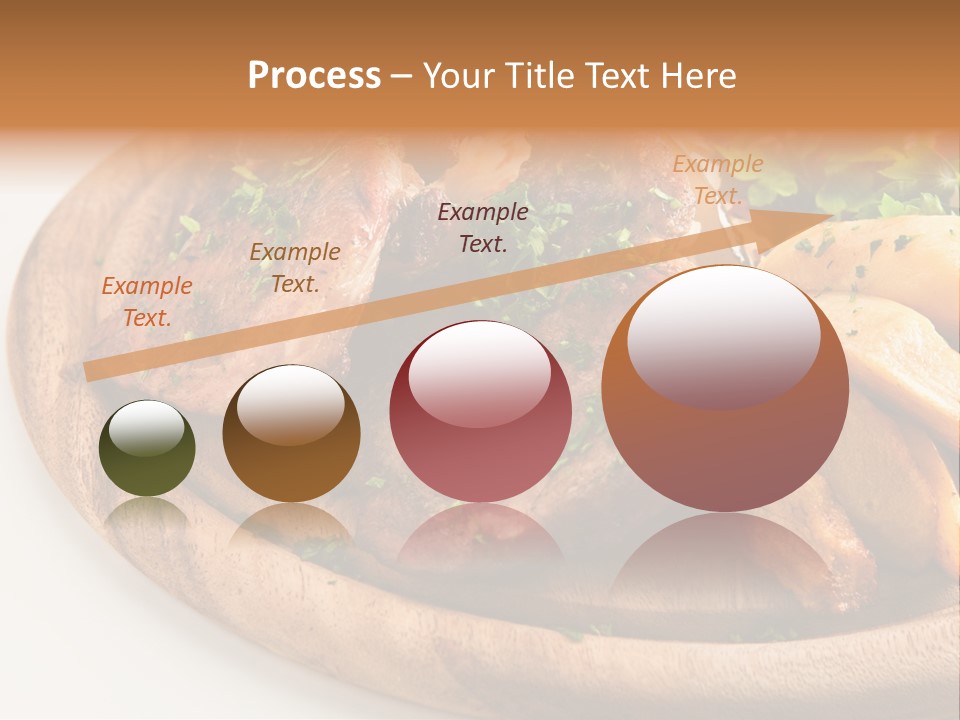 Process – Your Title Text Here

Example Text.

Example Text.

Example Text.

Example Text.